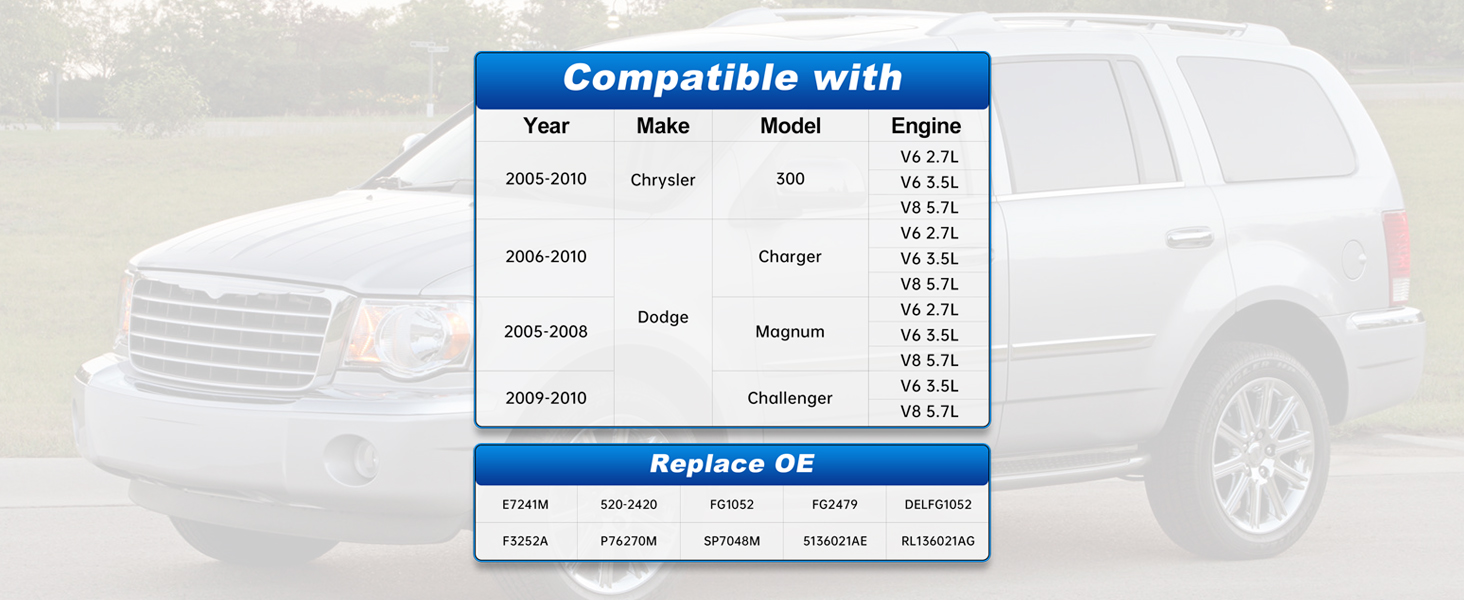 Compatible with

| Year | Make | Model | Engine |
|---|---|---|---|
| 2005-2010 | Chrysler | 300 | V6 2.7L |
| | | | V6 3.5L |
| | | | V8 5.7L |
| 2006-2010 | Dodge | Charger | V6 2.7L |
| | | | V6 3.5L |
| | | | V8 5.7L |
| 2005-2008 | | Magnum | V6 2.7L |
| | | | V6 3.5L |
| | | | V8 5.7L |
| 2009-2010 | | Challenger | V6 3.5L |
| | | | V8 5.7L |

Replace OE

| E7241M | 520-2420 | FG1052 | FG2479 | DELFG1052 |
|---|---|---|---|---|
| F3252A | P76270M | SP7048M | 5136021AE | RL136021AG |